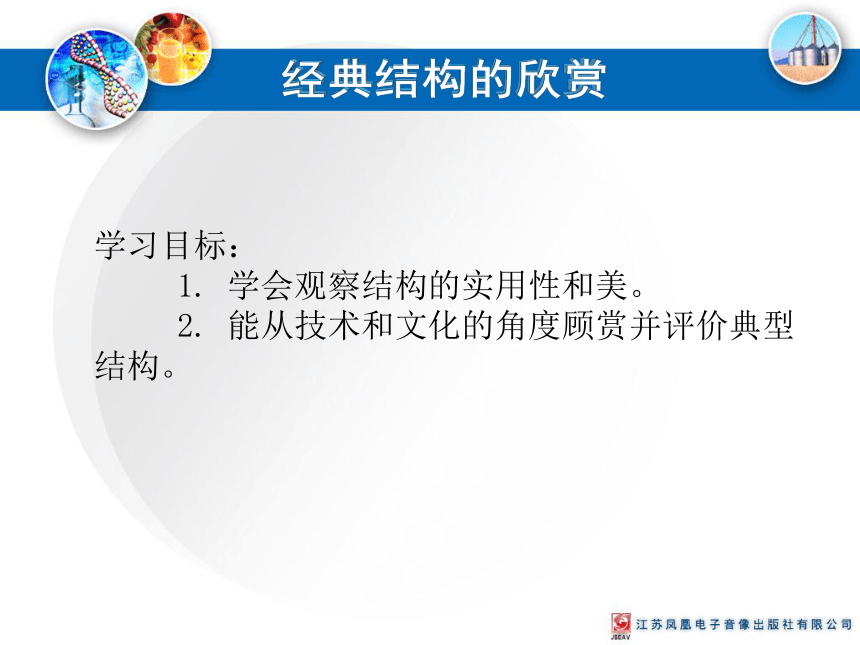 经典结构的欣赏

学习目标：

1. 学会观察结构的实用性和美。

2. 能从技术和文化的角度顾赏并评价典型结构。

JSEAV 江苏凤凰电子音像出版社有限公司